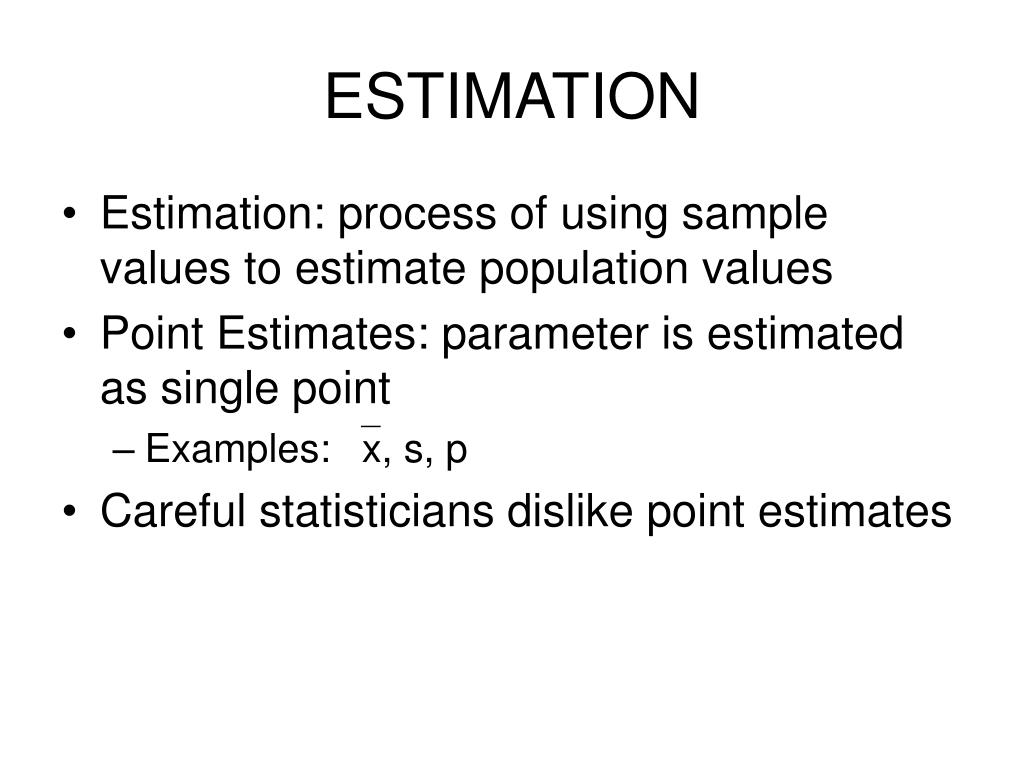 ESTIMATION

• Estimation: process of using sample values to estimate population values
• Point Estimates: parameter is estimated as single point
– Examples: $\bar{x}$, s, p
• Careful statisticians dislike point estimates